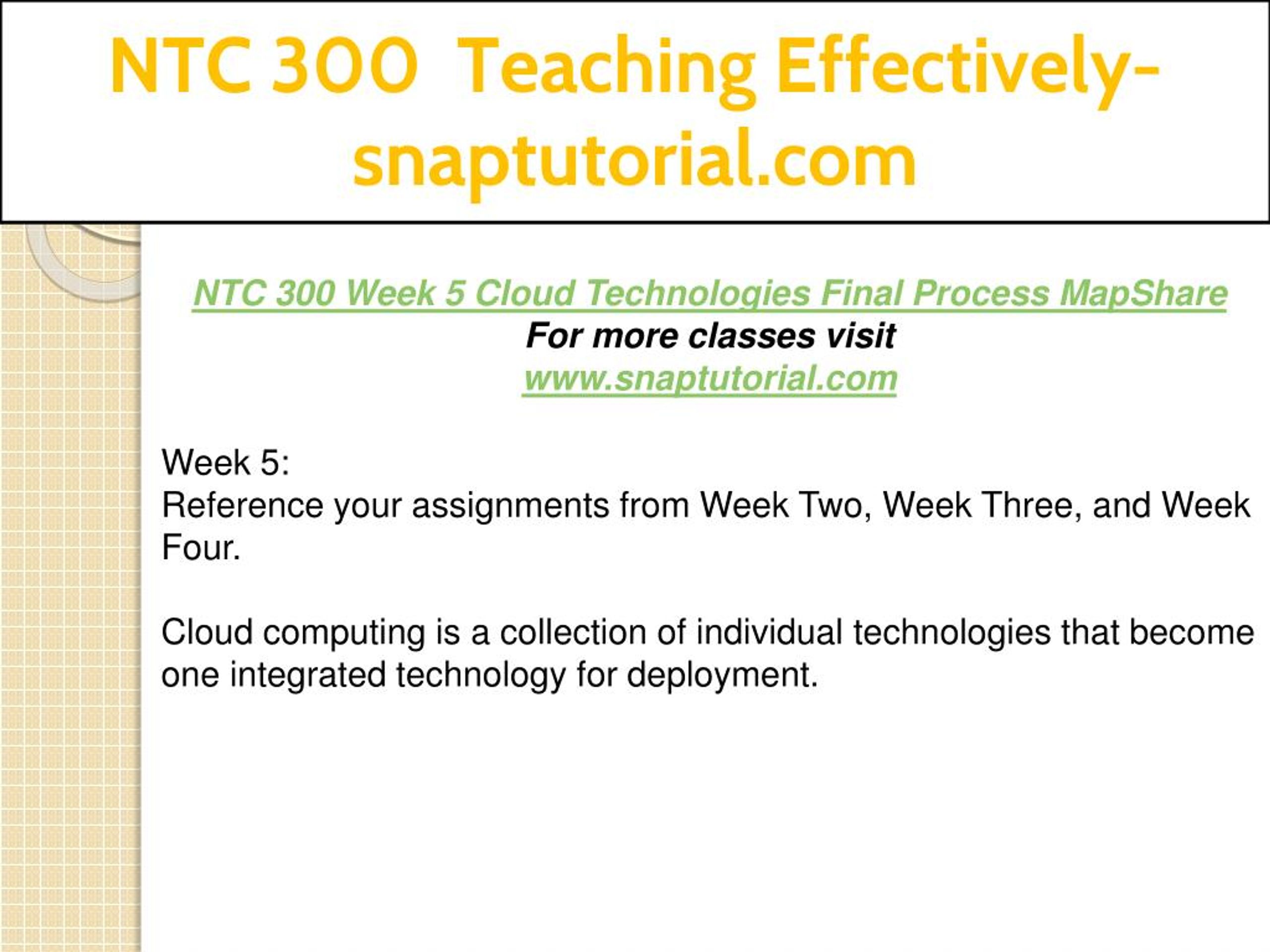 NTC 300 Teaching Effectively-snaptutorial.com

NTC 300 Week 5 Cloud Technologies Final Process MapShare
For more classes visit
www.snaptutorial.com

Week 5:
Reference your assignments from Week Two, Week Three, and Week Four.

Cloud computing is a collection of individual technologies that become one integrated technology for deployment.